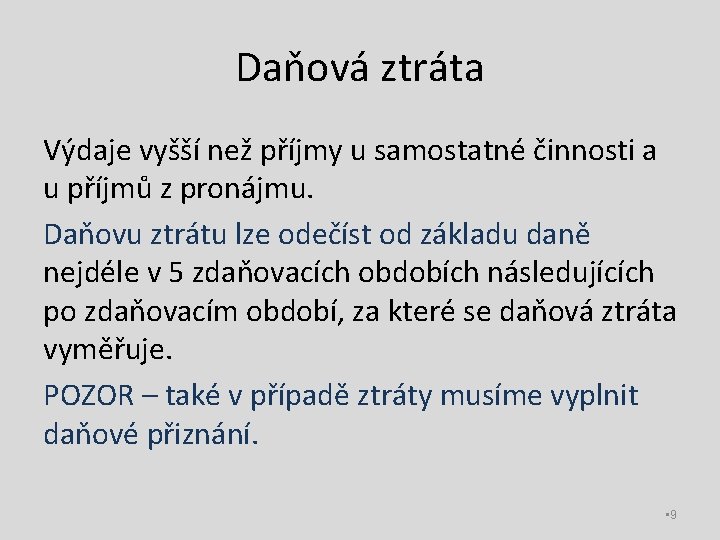 Daňová ztráta

Výdaje vyšší než příjmy u samostatné činnosti a u příjmů z pronájmu.

Daňovu ztrátu lze odečíst od základu daně nejdéle v 5 zdaňovacích obdobích následujících po zdaňovacím období, za které se daňová ztráta vyměřuje.

POZOR – také v případě ztráty musíme vyplnit daňové přiznání.

9